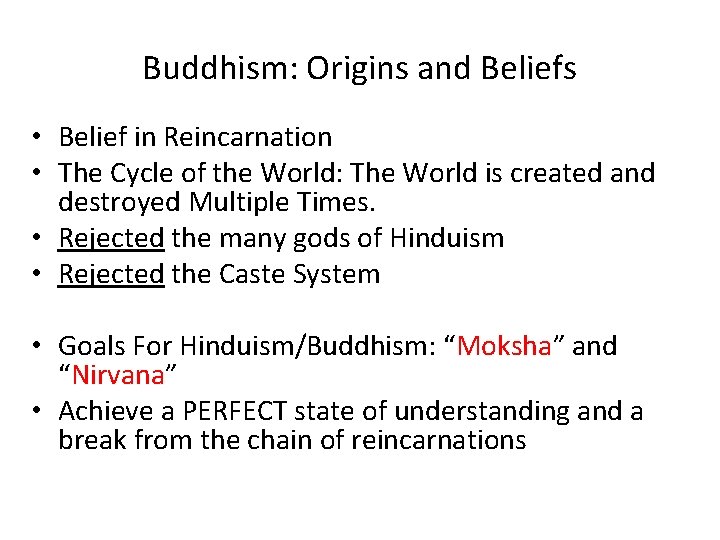 Buddhism: Origins and Beliefs

• Belief in Reincarnation
• The Cycle of the World: The World is created and destroyed Multiple Times.
• Rejected the many gods of Hinduism
• Rejected the Caste System

• Goals For Hinduism/Buddhism: “Moksha” and “Nirvana”
• Achieve a PERFECT state of understanding and a break from the chain of reincarnations